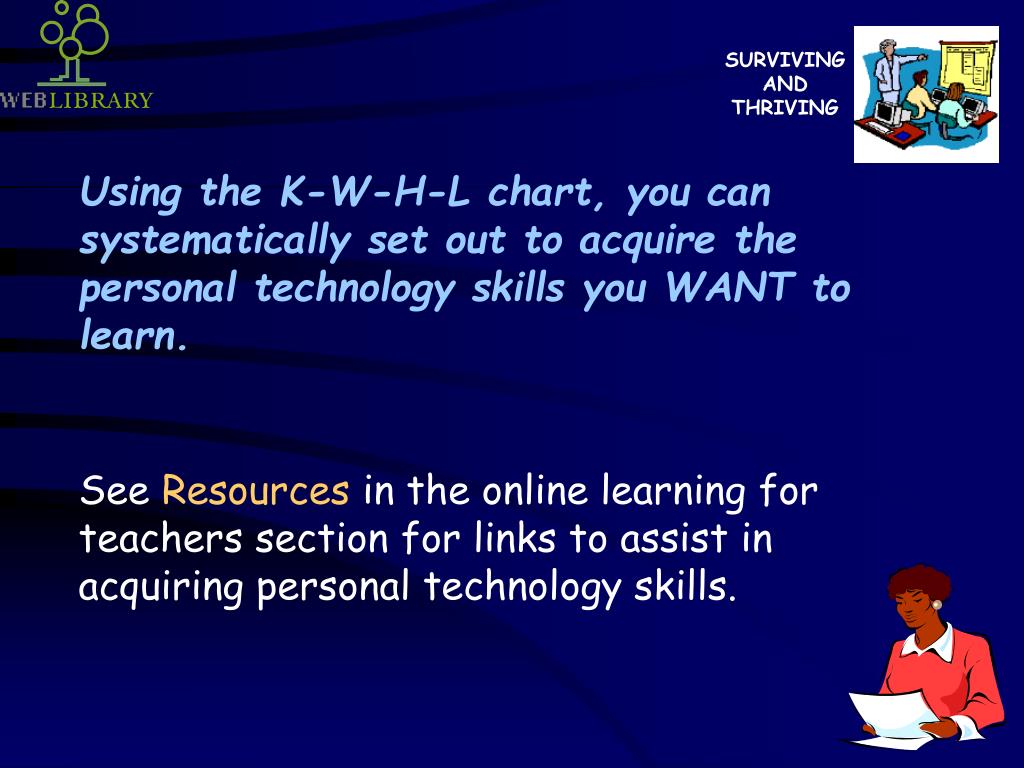 WEBLIBRARY

SURVIVING AND THRIVING

Using the K-W-H-L chart, you can systematically set out to acquire the personal technology skills you WANT to learn.

See Resources in the online learning for teachers section for links to assist in acquiring personal technology skills.